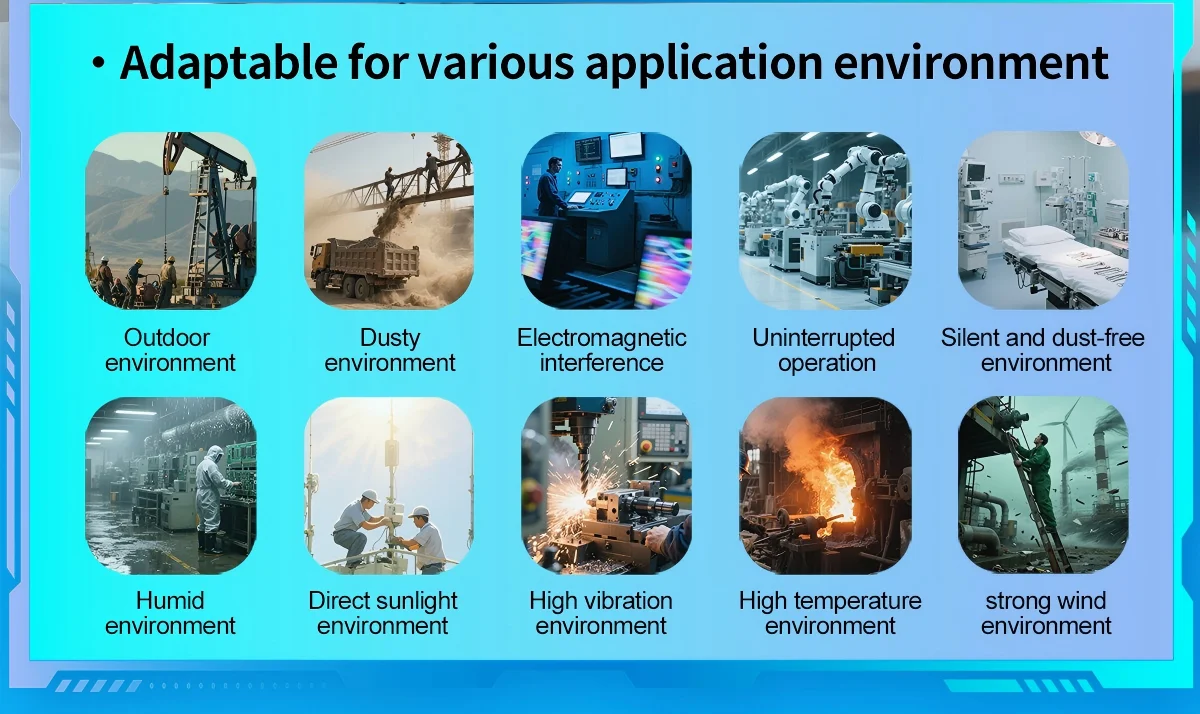 • Adaptable for various application environment

Outdoor environment

Dusty environment

Electromagnetic interference

Uninterrupted operation

Silent and dust-free environment

Humid environment

Direct sunlight environment

High vibration environment

High temperature environment

strong wind environment